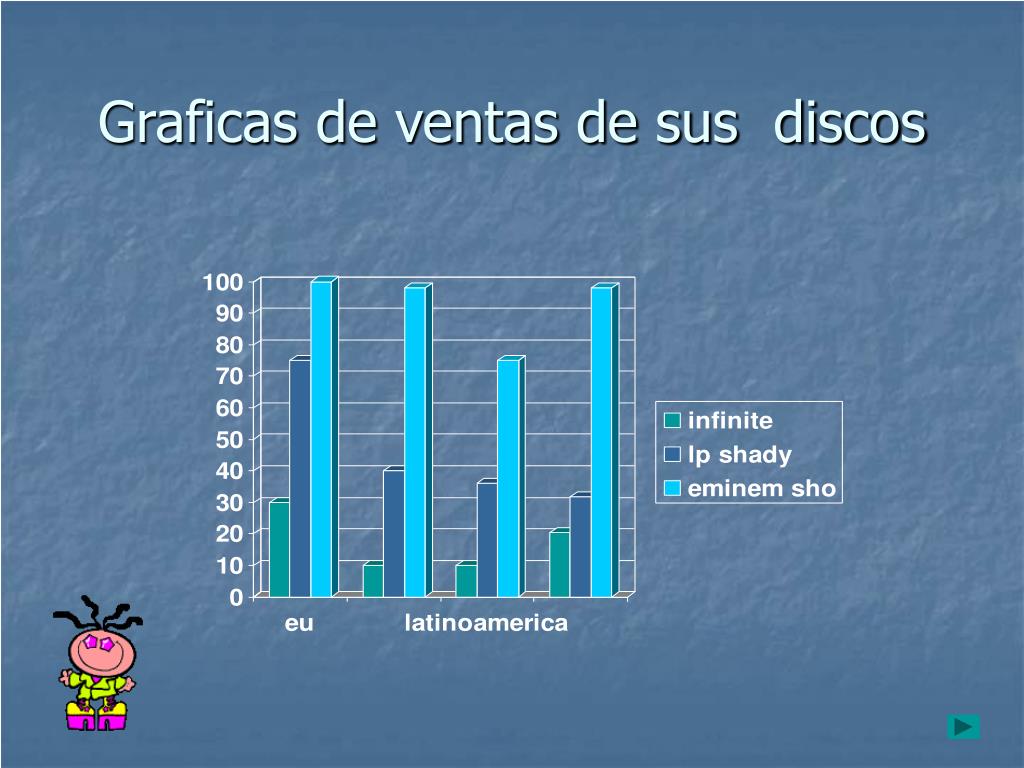 Graficas de ventas de sus discos

100
90
80
70
60
50
40
30
20
10
0

eu
latinoamerica

infinite
lp shady
eminem sho